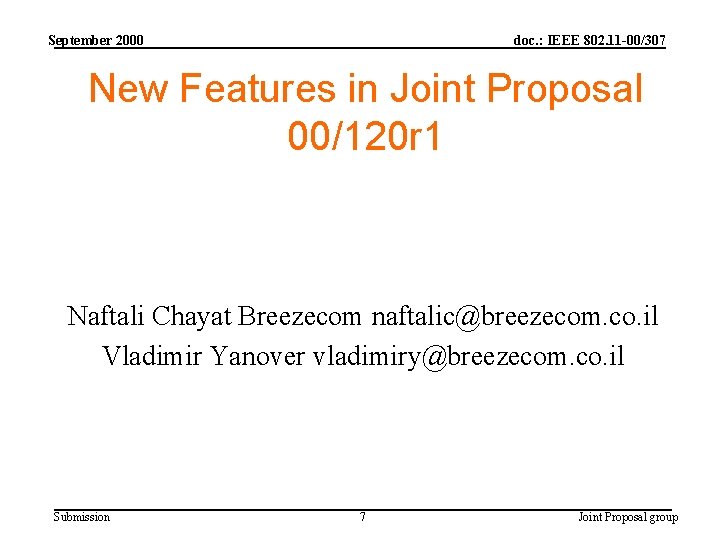 September 2000

doc.: IEEE 802.11-00/307

New Features in Joint Proposal 00/120r1

Naftali Chayat Breezecom naftalic@breezecom.co.il
Vladimir Yanover vladimiry@breezecom.co.il

Submission

7

Joint Proposal group